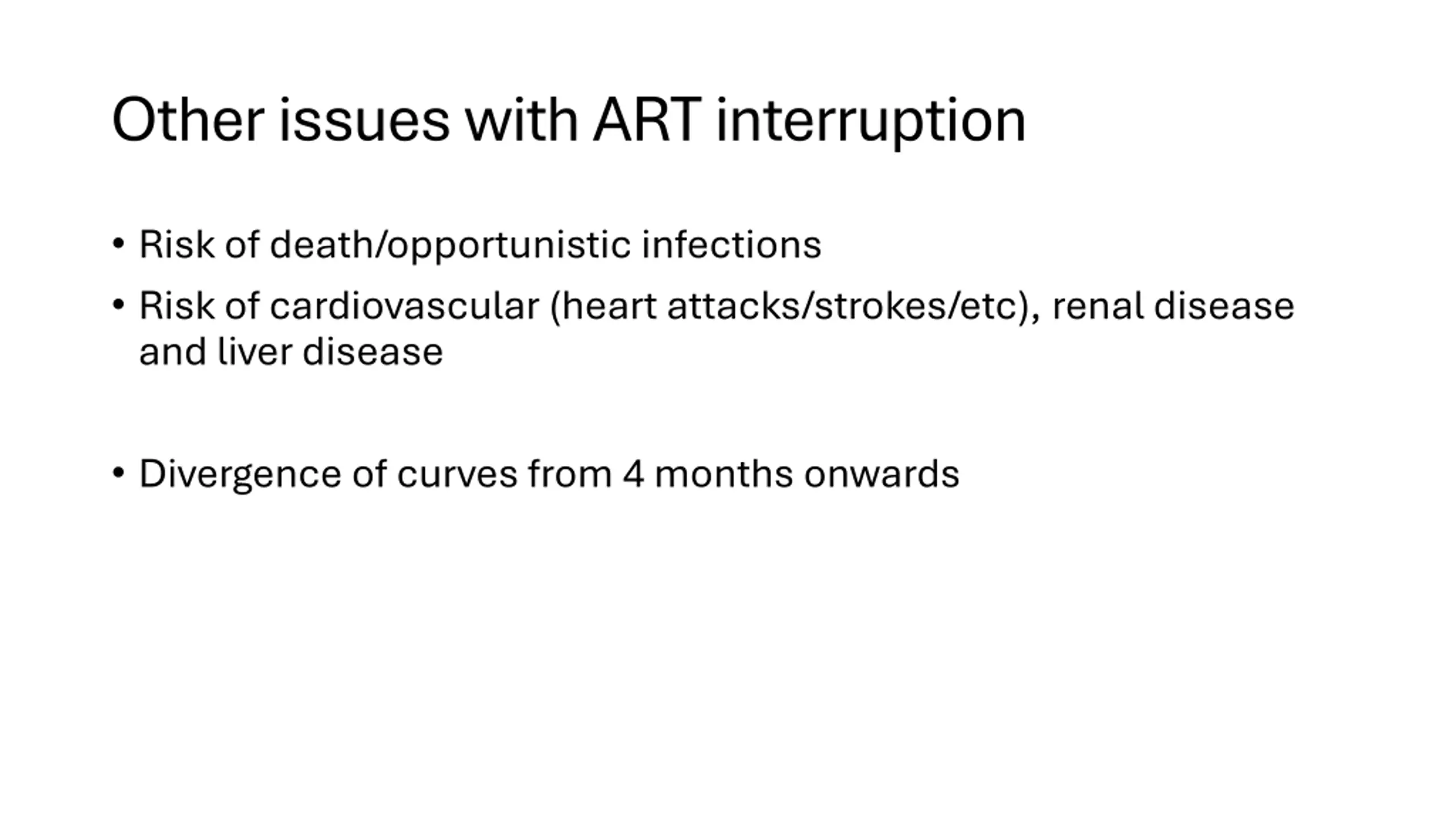 Other issues with ART interruption

• Risk of death/opportunistic infections
• Risk of cardiovascular (heart attacks/strokes/etc), renal disease and liver disease

• Divergence of curves from 4 months onwards